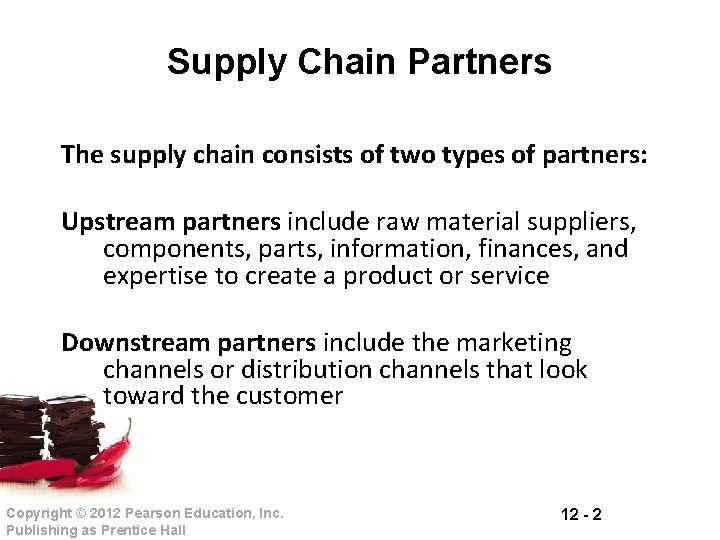 Supply Chain Partners

The supply chain consists of two types of partners:

Upstream partners include raw material suppliers, components, parts, information, finances, and expertise to create a product or service

Downstream partners include the marketing channels or distribution channels that look toward the customer

Copyright © 2012 Pearson Education, Inc.
Publishing as Prentice Hall

12 - 2